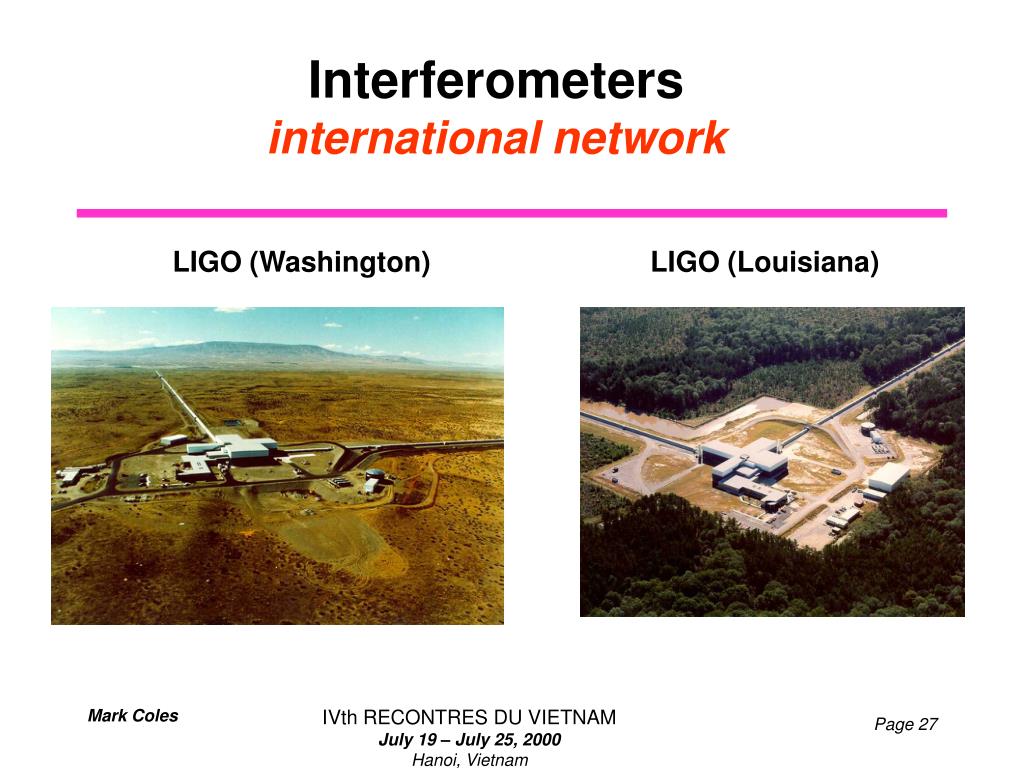 Interferometers
international network

LIGO (Washington)

LIGO (Louisiana)

Mark Coles

IVth RECONTRES DU VIETNAM
July 19 – July 25, 2000
Hanoi, Vietnam

Page 27